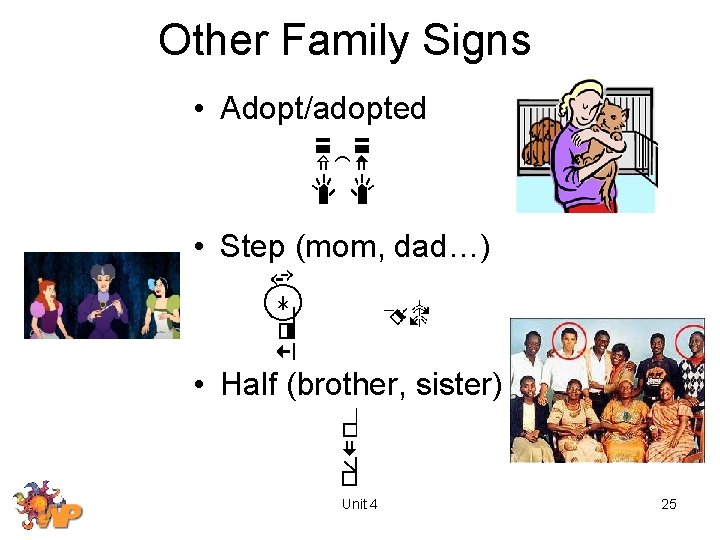 Other Family Signs

• Adopt/adopted

• Step (mom, dad…)

• Half (brother, sister)

Unit 4

25